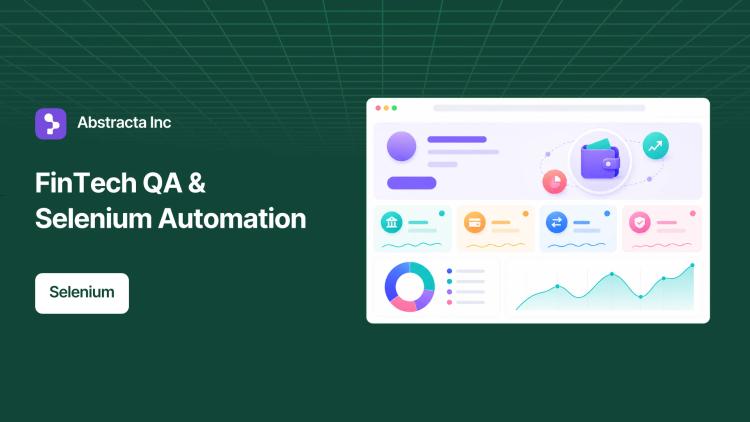 Abstracta Inc

FinTech QA & Selenium Automation

Selenium